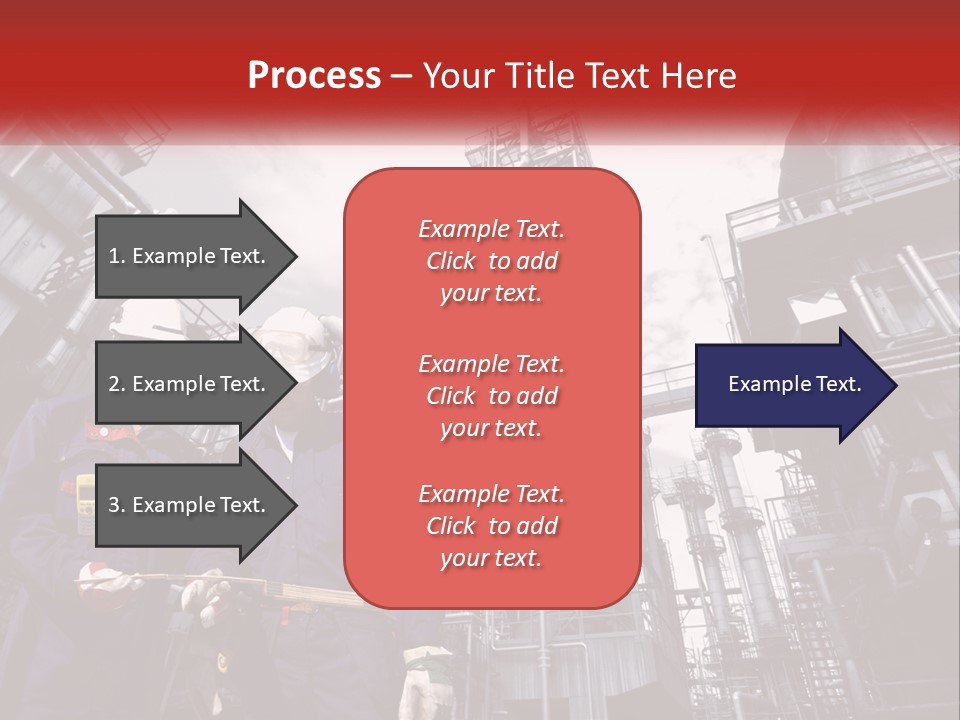 Process – Your Title Text Here

1. Example Text.

2. Example Text.

3. Example Text.

Example Text. Click to add your text.

Example Text. Click to add your text.

Example Text. Click to add your text.

Example Text.